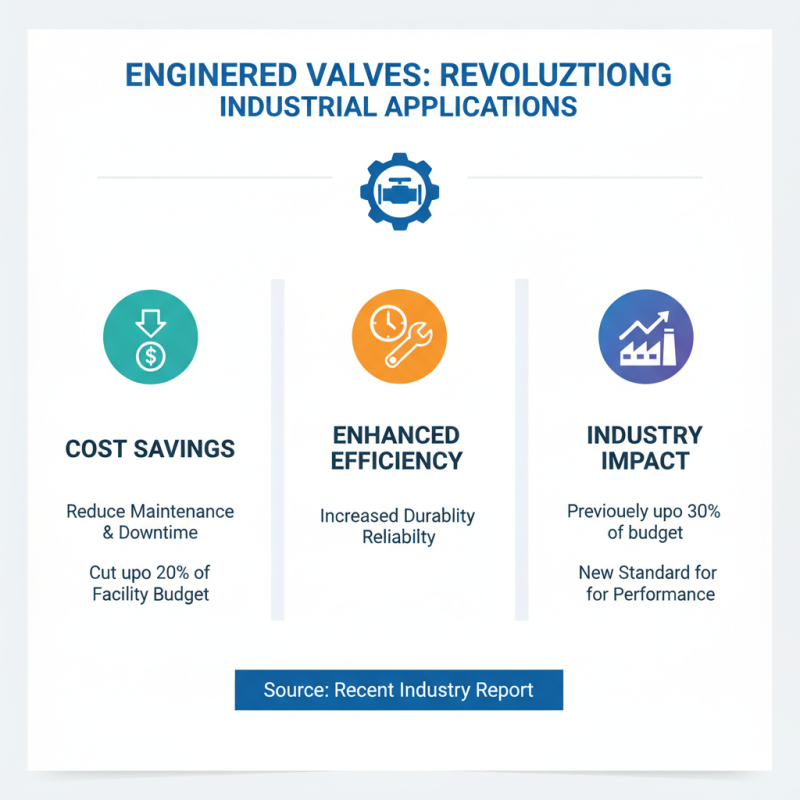 ENGINERED VALVES: REVOLUZTIONG INDUSTRIAL APPLICATIONS

COST SAVINGS

Reduce Maintenance & Downtime

Cut upo 20% of Facility Budget

ENHANCED EFFICIENCY

Increased Durablity Reliabilty

INDUSTRY IMPACT

Previouely upo 30% of budget

New Standard for for Performance

Source: Recent Industry Report